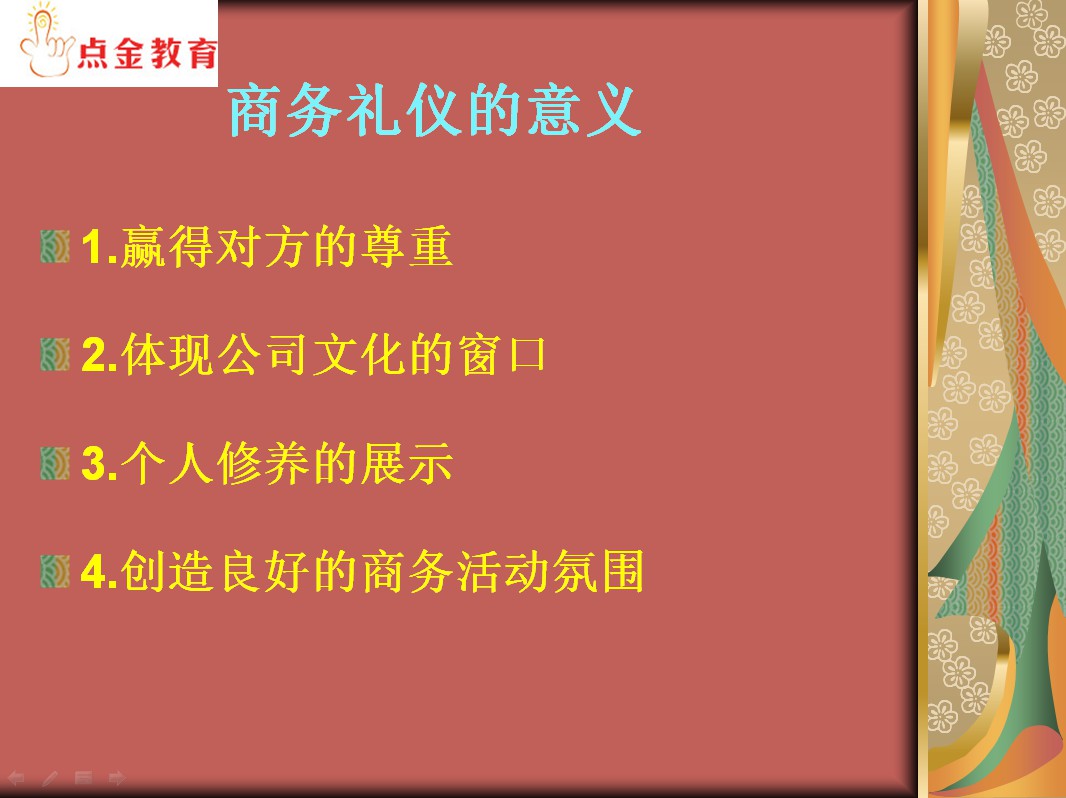 点金教育

商务礼仪的意义

1.赢得对方的尊重

2.体现公司文化的窗口

3.个人修养的展示

4.创造良好的商务活动氛围